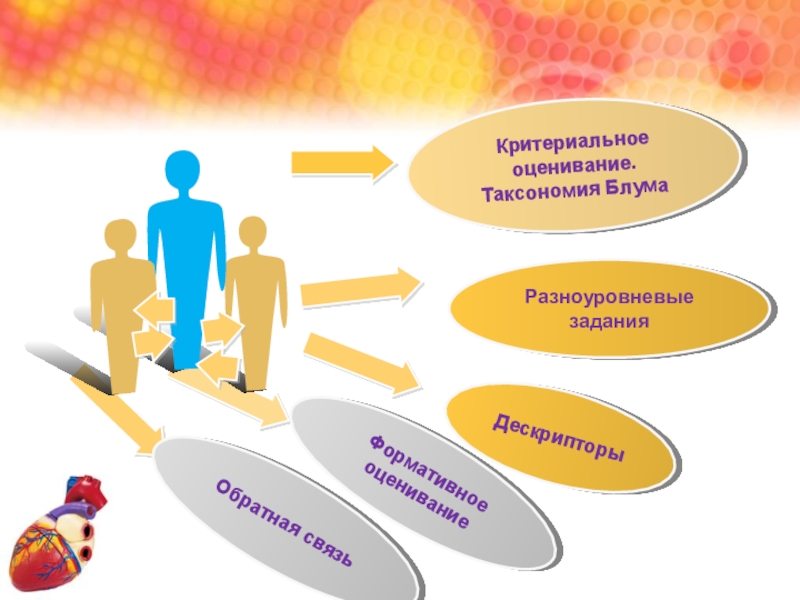 Критериальное оценивание. Таксономия Блума

Разноуровневые задания

Дескрипторы

Формативное оценивание

Обратная связь